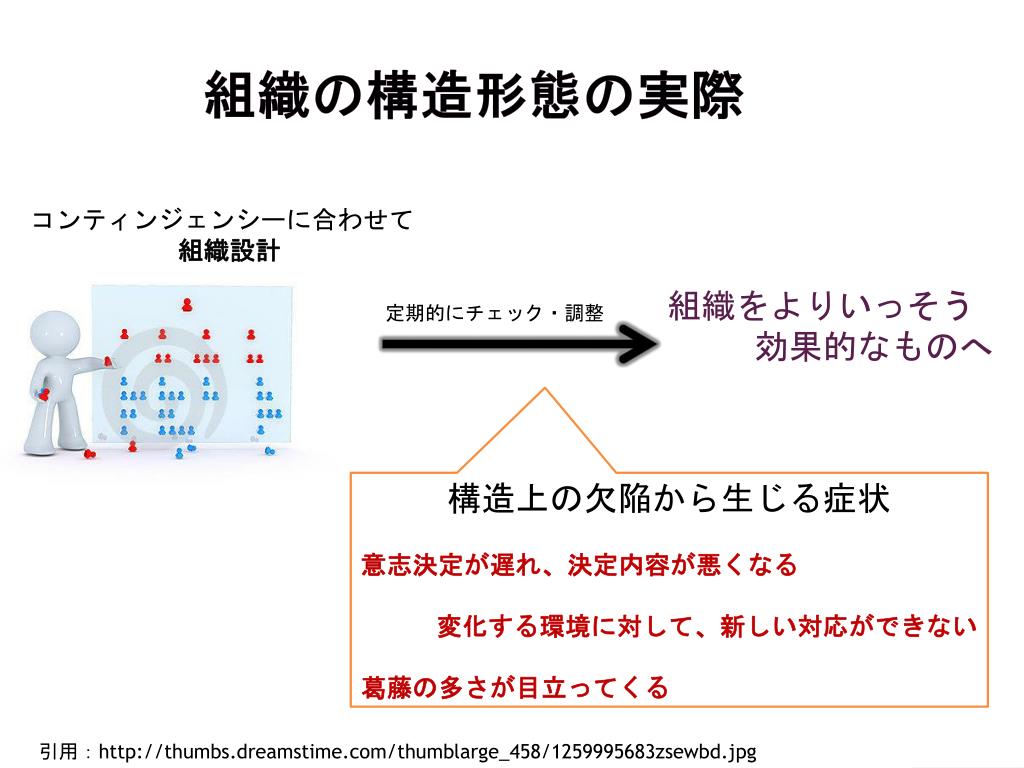 組織の構造形態の実際

コンティンジェンシーに合わせて
組織設計

定期的にチェック・調整

組織をよりいっそう
効果的なものへ

構造上の欠陥から生じる症状

意志決定が遅れ、決定内容が悪くなる

変化する環境に対して、新しい対応ができない

葛藤の多さが目立ってくる

引用：http://thumbs.dreamstime.com/thumblarge_458/1259995683zsewbd.jpg